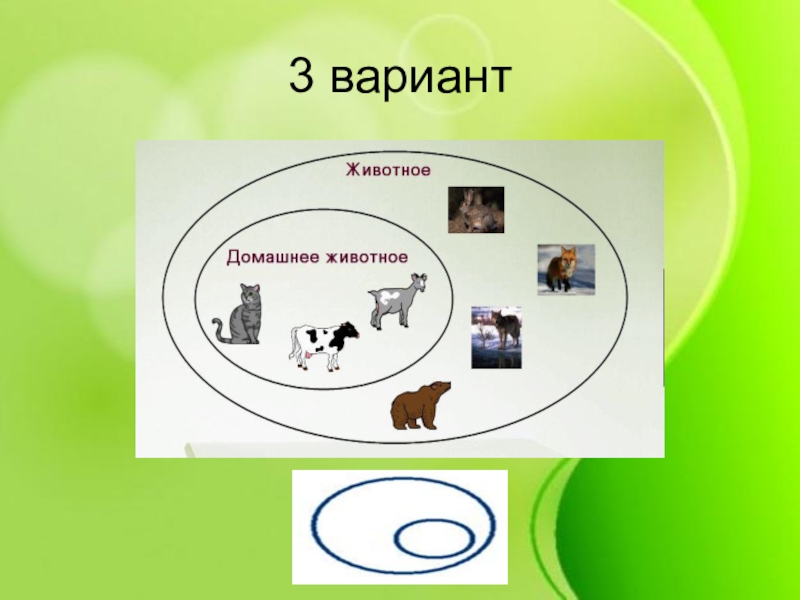 3 вариант

Животное

Домашнее животное